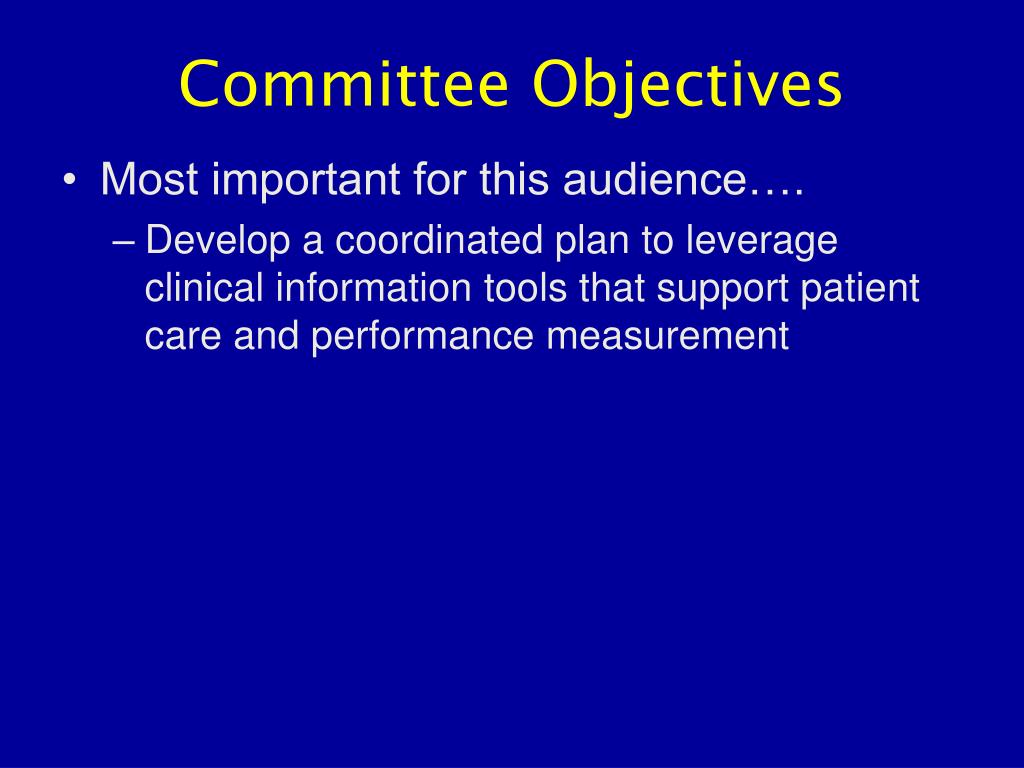 Committee Objectives

• Most important for this audience….
– Develop a coordinated plan to leverage clinical information tools that support patient care and performance measurement